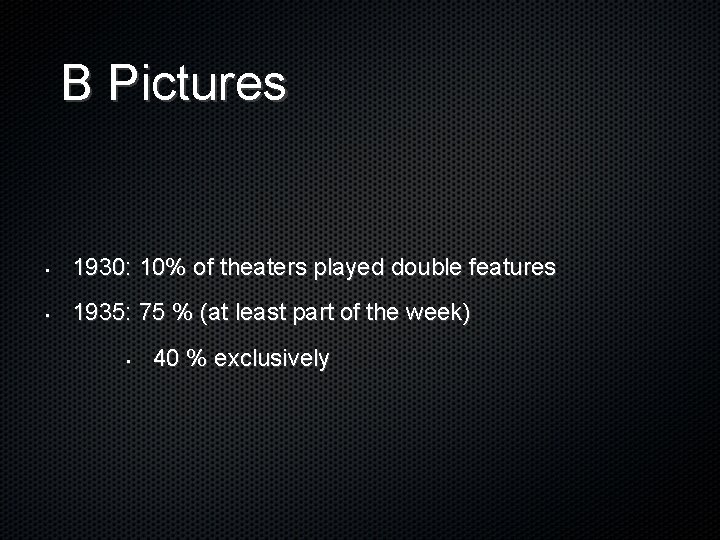 B Pictures

• 1930: 10% of theaters played double features
• 1935: 75 % (at least part of the week)
  • 40 % exclusively